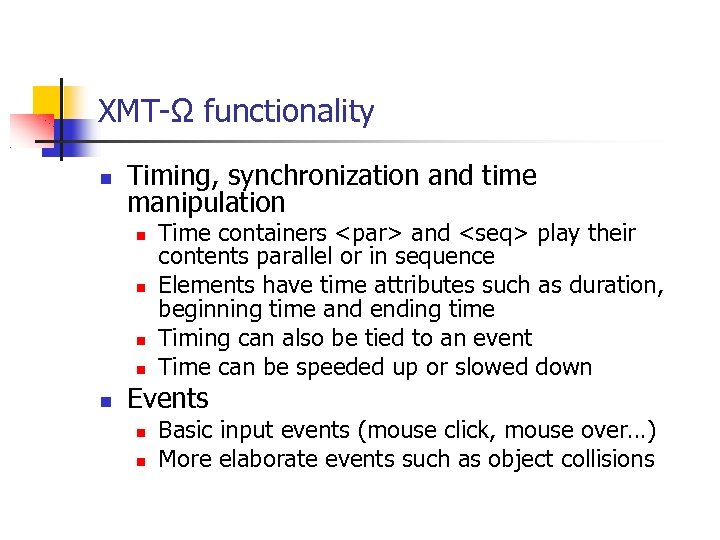 XMT-Ω functionality

- Timing, synchronization and time manipulation
  - Time containers <par> and <seq> play their contents parallel or in sequence
  - Elements have time attributes such as duration, beginning time and ending time
  - Timing can also be tied to an event
  - Time can be speeded up or slowed down
- Events
  - Basic input events (mouse click, mouse over…)
  - More elaborate events such as object collisions